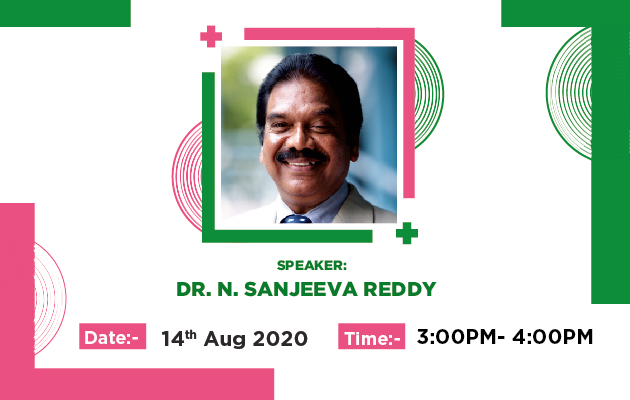 SPEAKER:
DR. N. SANJEEVA REDDY

Date:- 14th Aug 2020 Time:- 3:00PM- 4:00PM